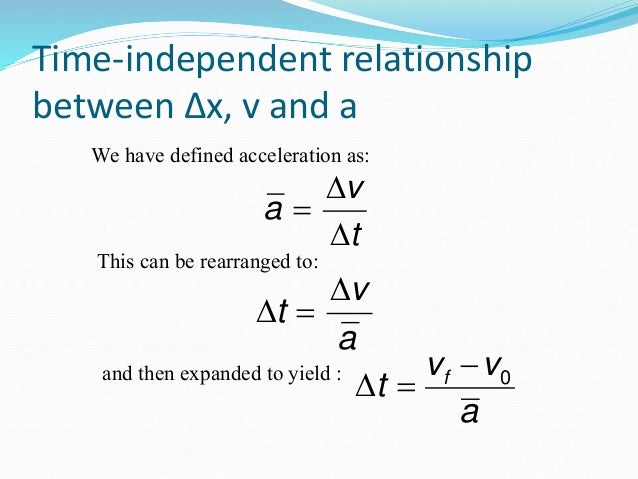 Time-independent relationship between Δx, v and a

We have defined acceleration as:

$\bar{a} = \frac{\Delta v}{\Delta t}$

This can be rearranged to:

$\Delta t = \frac{\Delta v}{\bar{a}}$

and then expanded to yield : $\Delta t = \frac{v_f - v_0}{\bar{a}}$